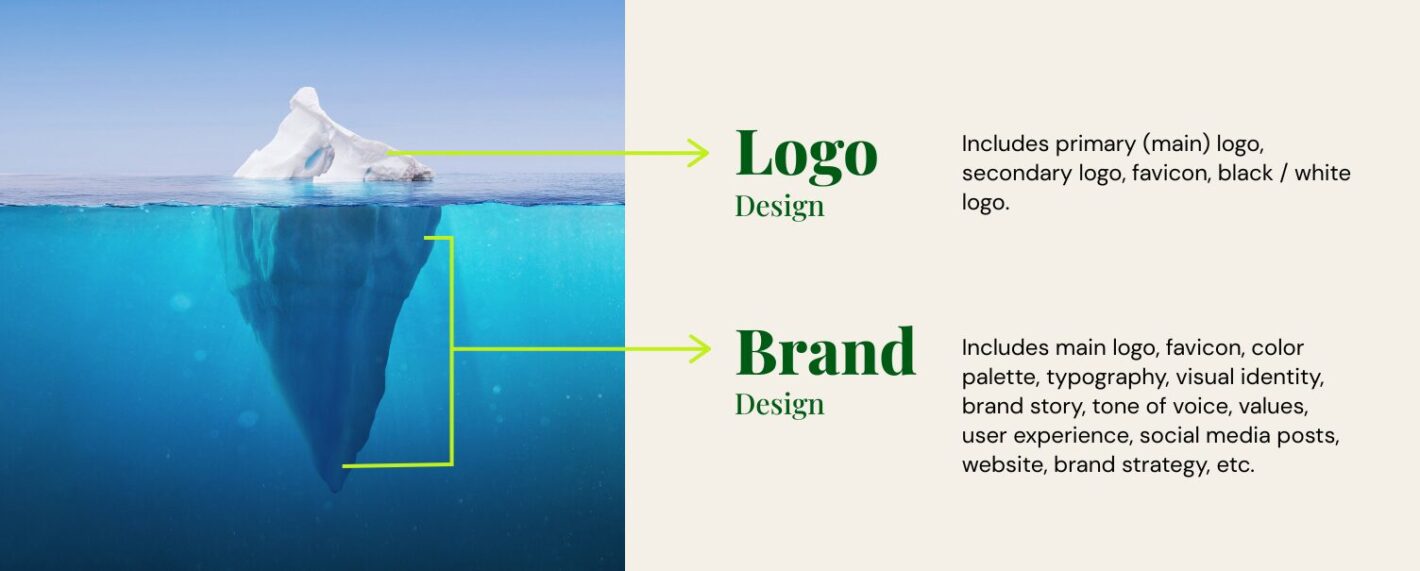 Logo
Design

Includes primary (main) logo, secondary logo, favicon, black / white logo.

Brand
Design

Includes main logo, favicon, color palette, typography, visual identity, brand story, tone of voice, values, user experience, social media posts, website, brand strategy, etc.